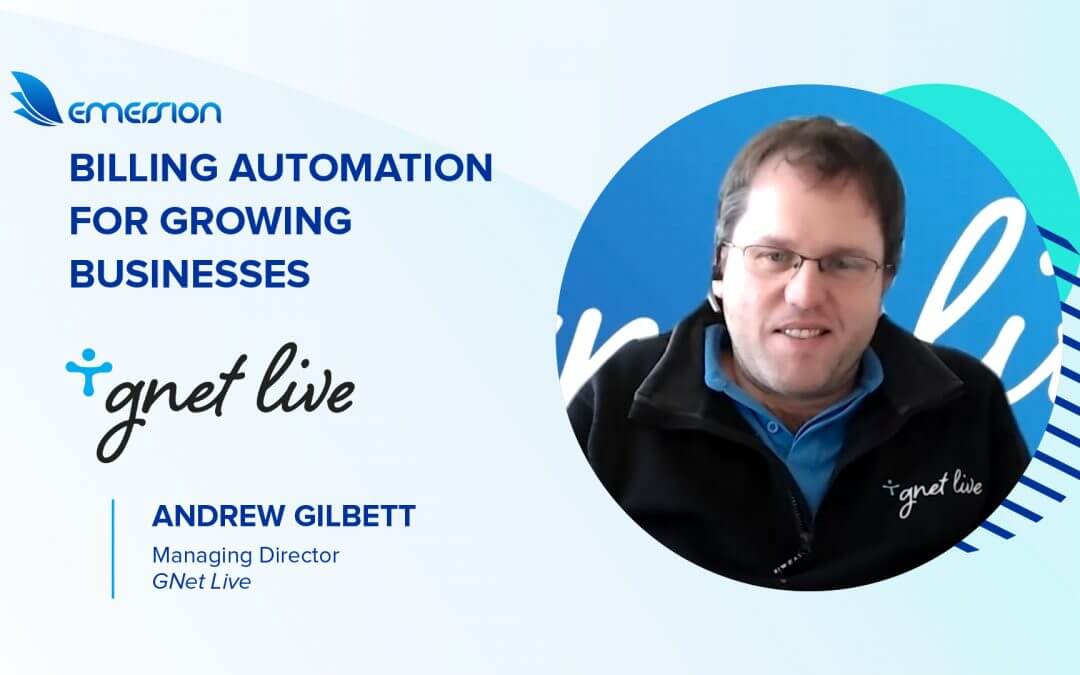 emersion

BILLING AUTOMATION FOR GROWING BUSINESSES

gnet live

ANDREW GILBETT

Managing Director
GNet Live

gnet live